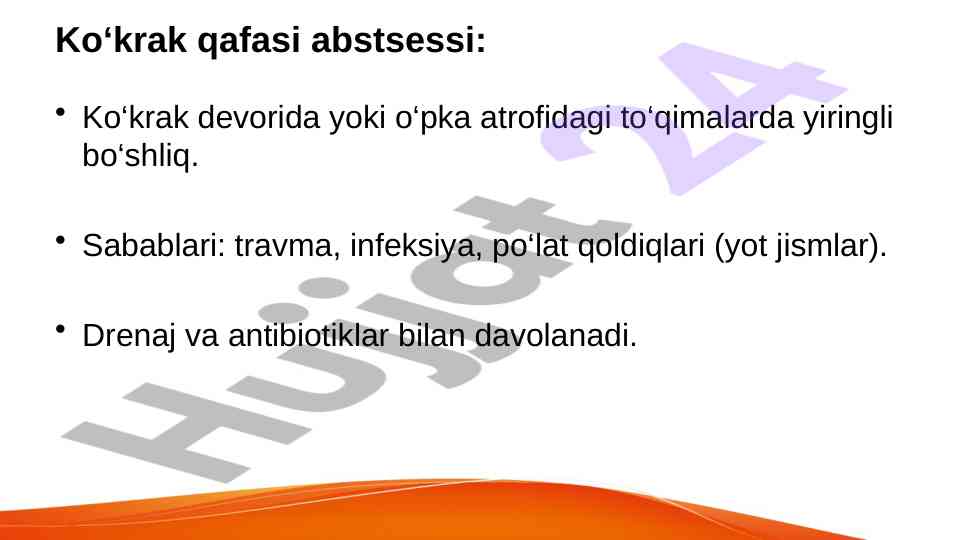 Ko‘krak qafasi abstsessi:

• Ko‘krak devorida yoki o‘pka atrofidagi to‘qimalarda yiringli bo‘shliq.

• Sabablari: travma, infeksiya, po‘lat qoldiqlari (yot jismlar).

• Drenaj va antibiotiklar bilan davolanadi.

Hujjat 24